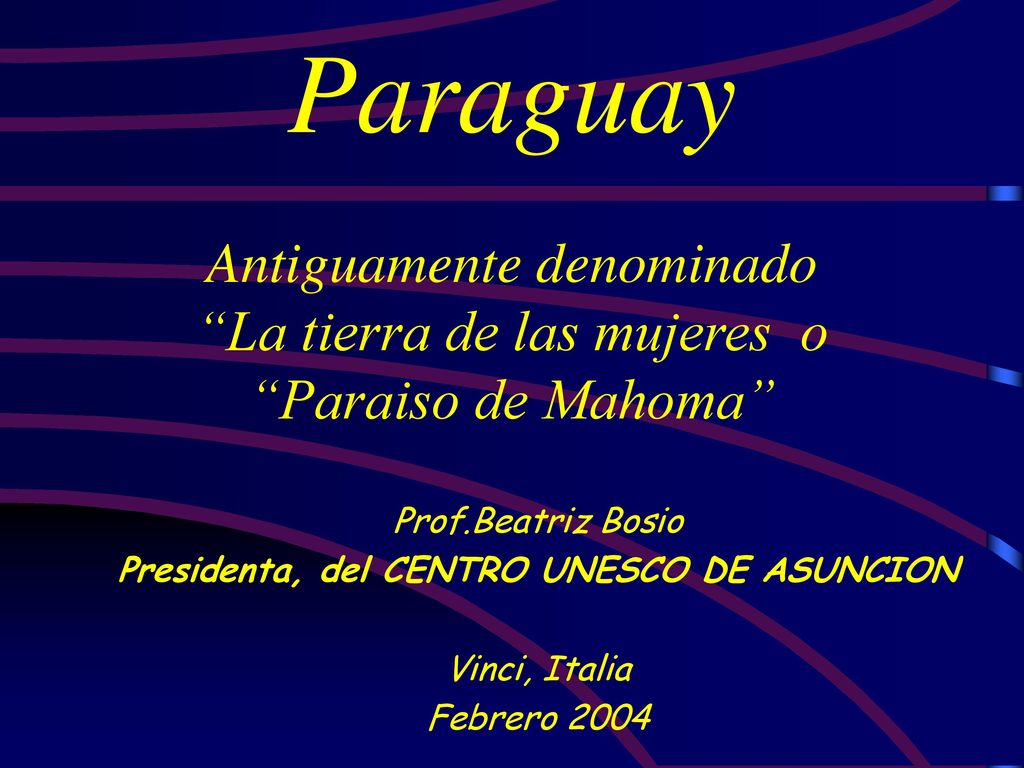 Paraguay

Antiguamente denominado “La tierra de las mujeres o “Paraiso de Mahoma”

Prof.Beatriz Bosio
Presidenta, del CENTRO UNESCO DE ASUNCION

Vinci, Italia
Febrero 2004